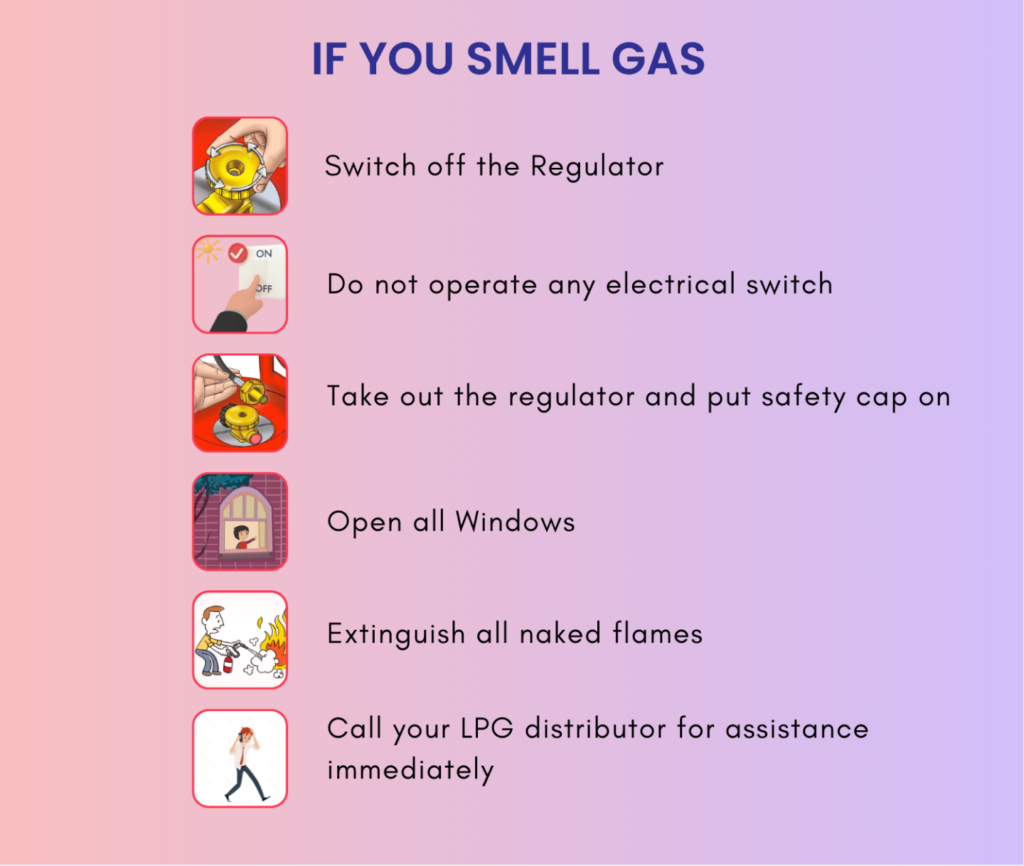 IF YOU SMELL GAS

Switch off the Regulator

ON
OFF

Do not operate any electrical switch

Take out the regulator and put safety cap on

Open all Windows

Extinguish all naked flames

Call your LPG distributor for assistance immediately